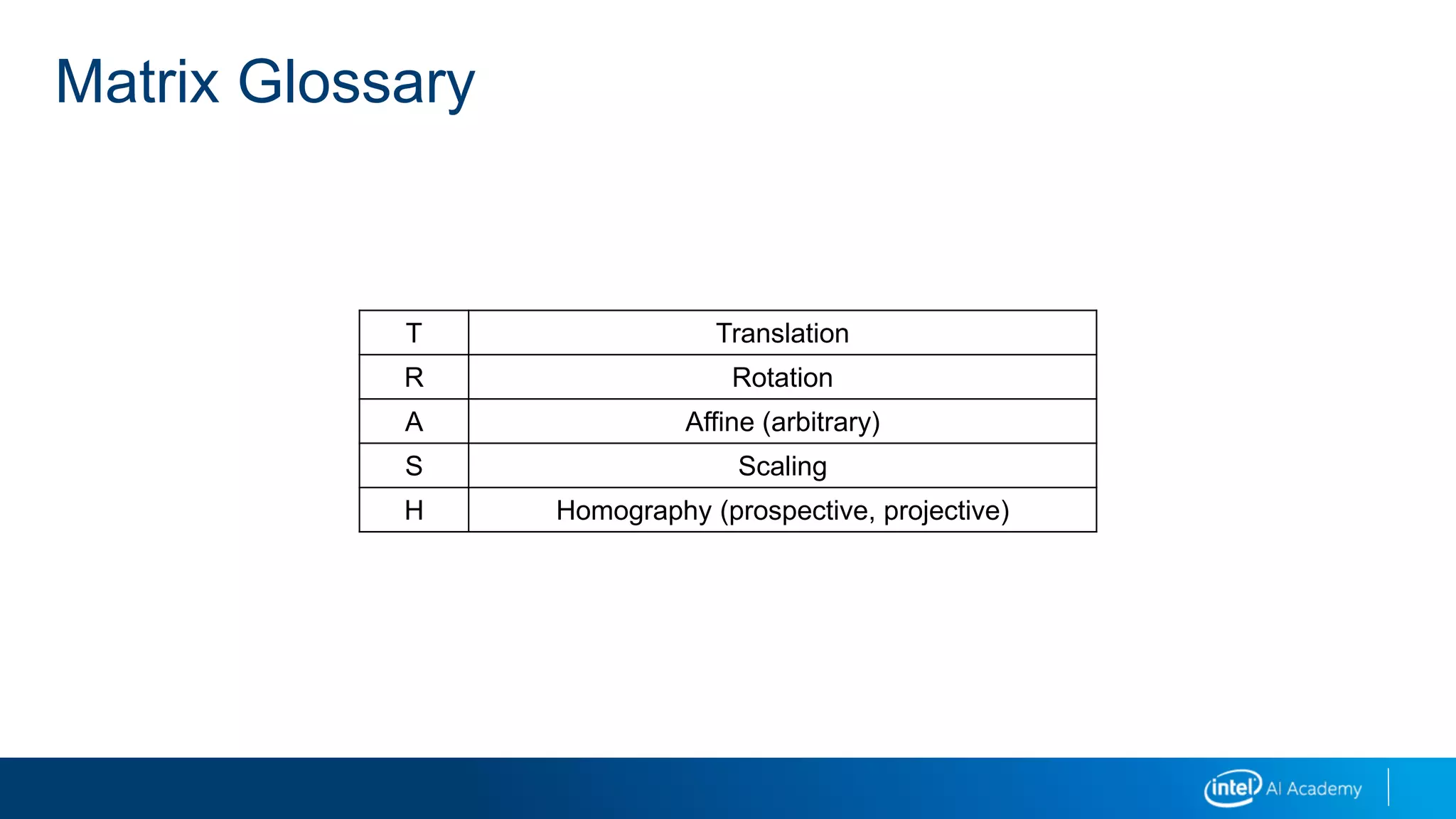 Matrix Glossary

| T | Translation |
|---|---|
| R | Rotation |
| A | Affine (arbitrary) |
| S | Scaling |
| H | Homography (prospective, projective) |

intel AI Academy